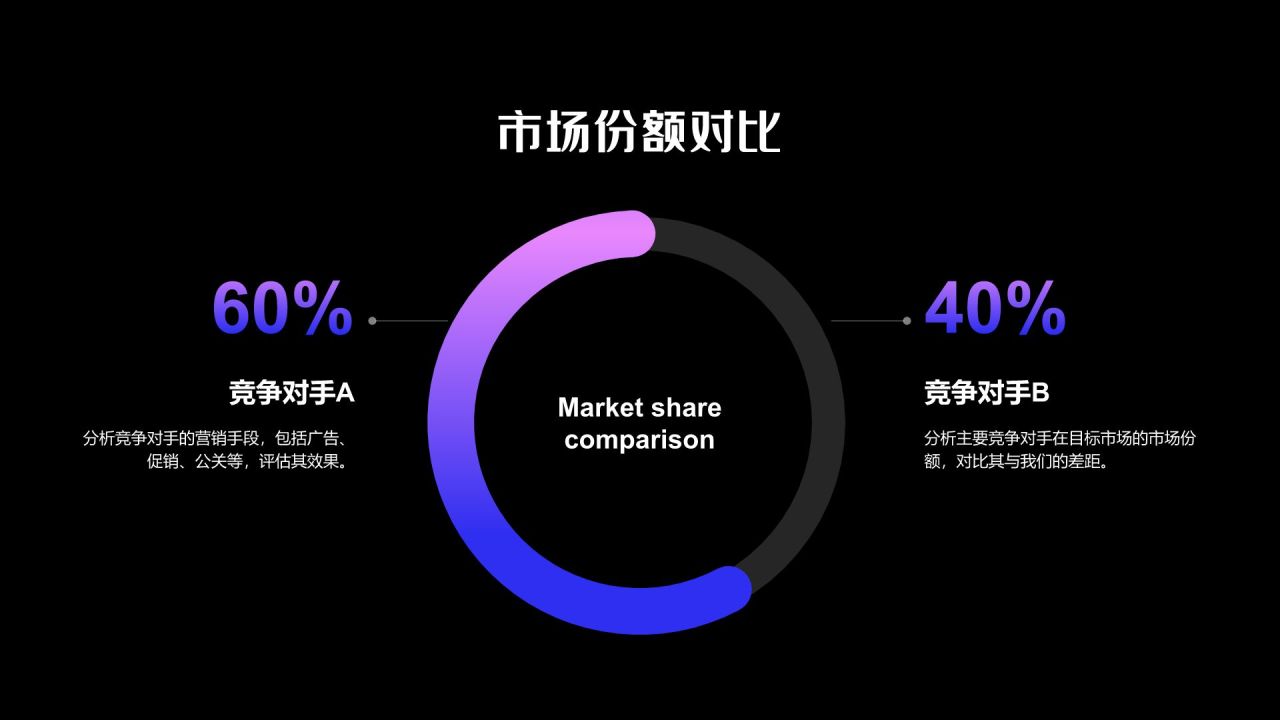 市场份额对比

60%

竞争对手A

分析竞争对手的营销手段，包括广告、促销、公关等，评估其效果。

Market share comparison

40%

竞争对手B

分析主要竞争对手在目标市场的市场份额，对比其与我们的差距。